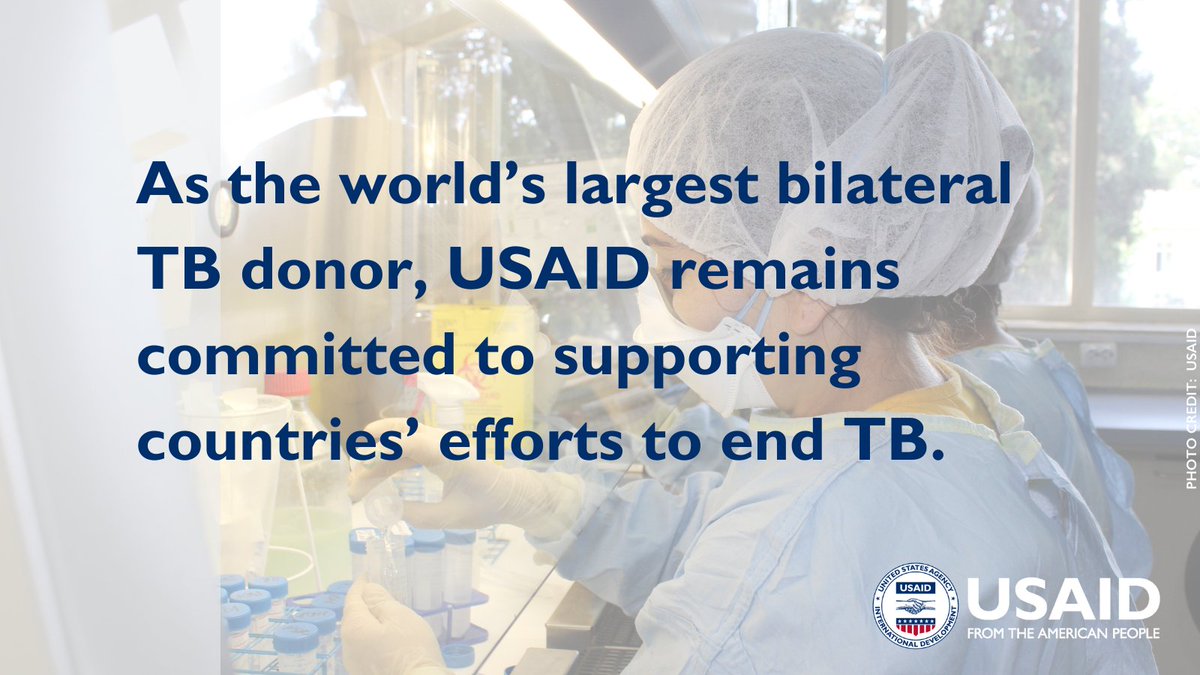 As the world's largest bilateral TB donor, USAID remains committed to supporting countries' efforts to end TB.

PHOTO CREDIT: USAID

UNITED STATES AGENCY INTERNATIONAL DEVELOPMENT USAID

USAID
FROM THE AMERICAN PEOPLE